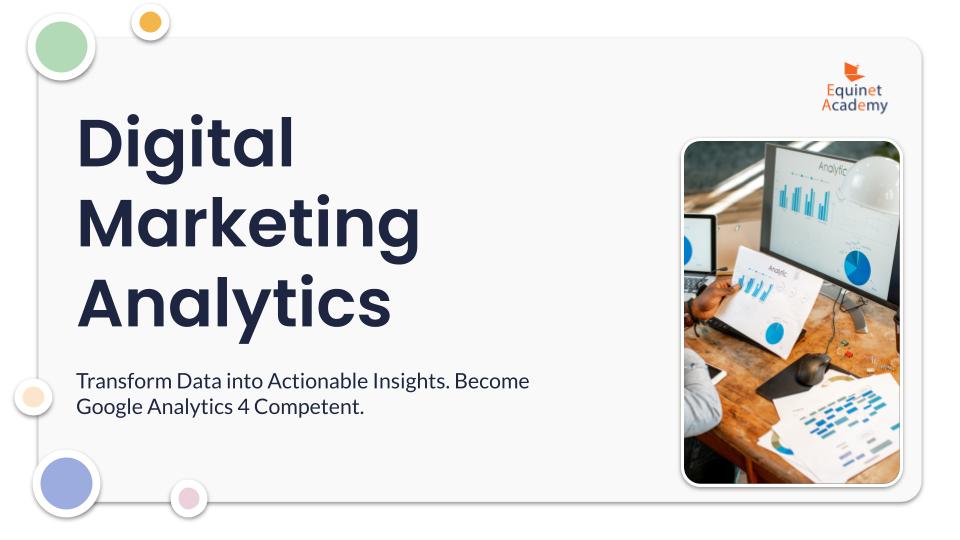 Equinet Academy

Digital Marketing Analytics

Transform Data into Actionable Insights. Become Google Analytics 4 Competent.

Analytic

Analytic